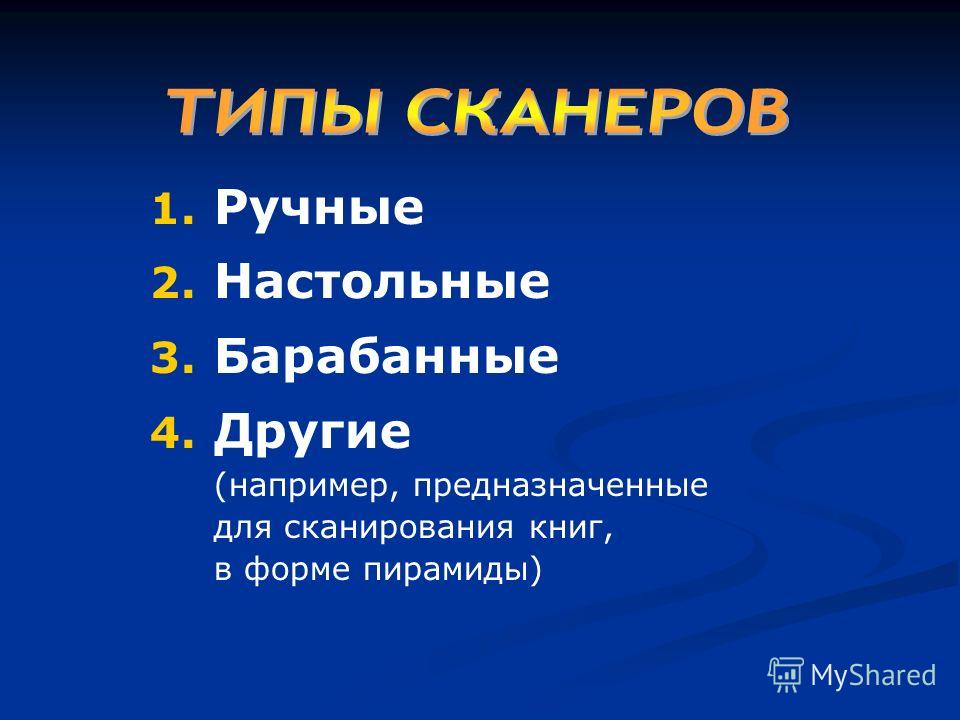 ТИПЫ СКАНЕРОВ

1. Ручные
2. Настольные
3. Барабанные
4. Другие
(например, предназначенные для сканирования книг, в форме пирамиды)

MyShared